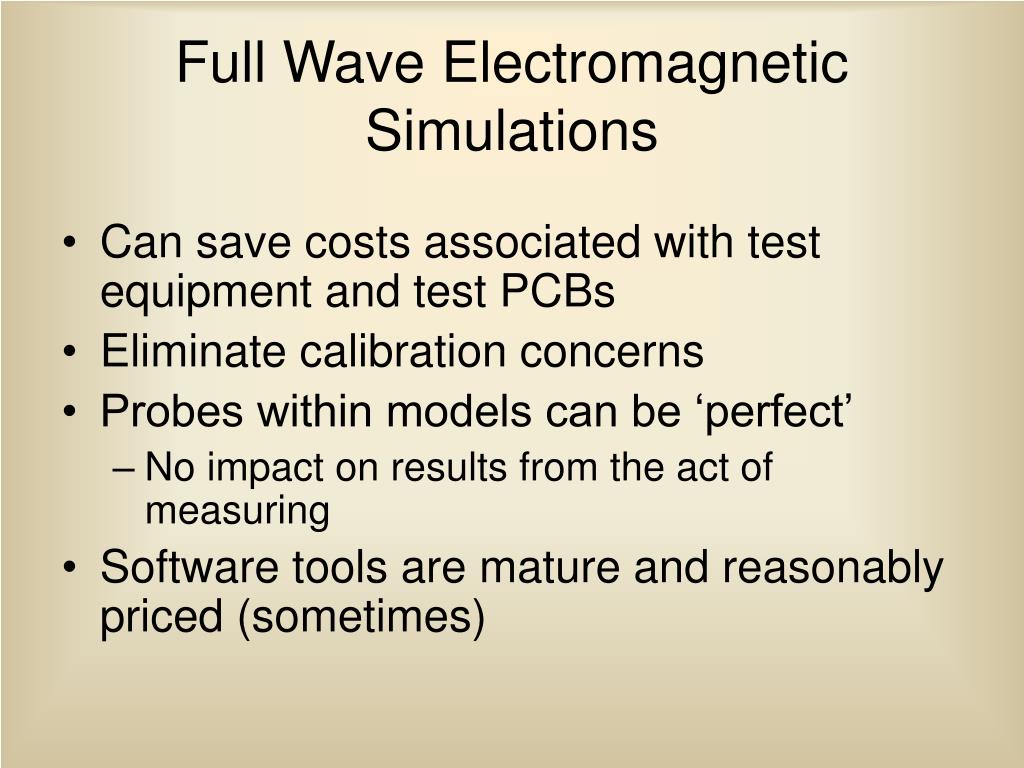 Full Wave Electromagnetic Simulations

• Can save costs associated with test equipment and test PCBs
• Eliminate calibration concerns
• Probes within models can be ‘perfect’
– No impact on results from the act of measuring
• Software tools are mature and reasonably priced (sometimes)